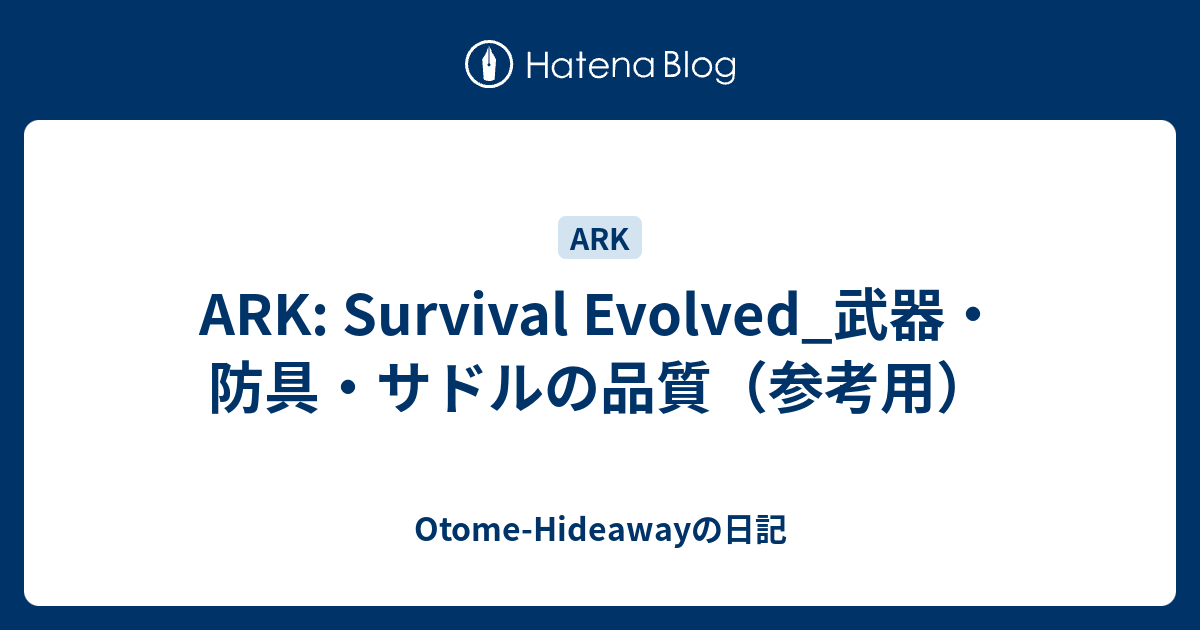 Hatena Blog

ARK

ARK: Survival Evolved_武器・防具・サドルの品質（参考用）

Otome-Hideawayの日記